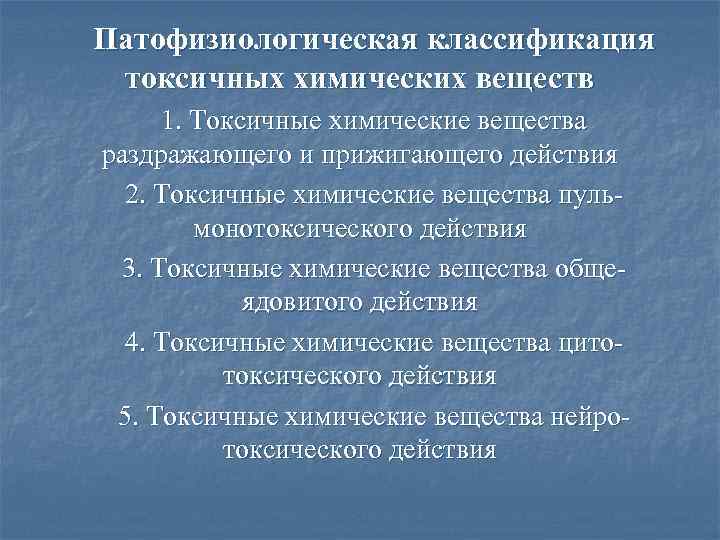 Патофизиологическая классификация токсичных химических веществ

1. Токсичные химические вещества раздражающего и прижигающего действия

2. Токсичные химические вещества пульмонотоксического действия

3. Токсичные химические вещества общеядовитого действия

4. Токсичные химические вещества цитотоксического действия

5. Токсичные химические вещества нейротоксического действия